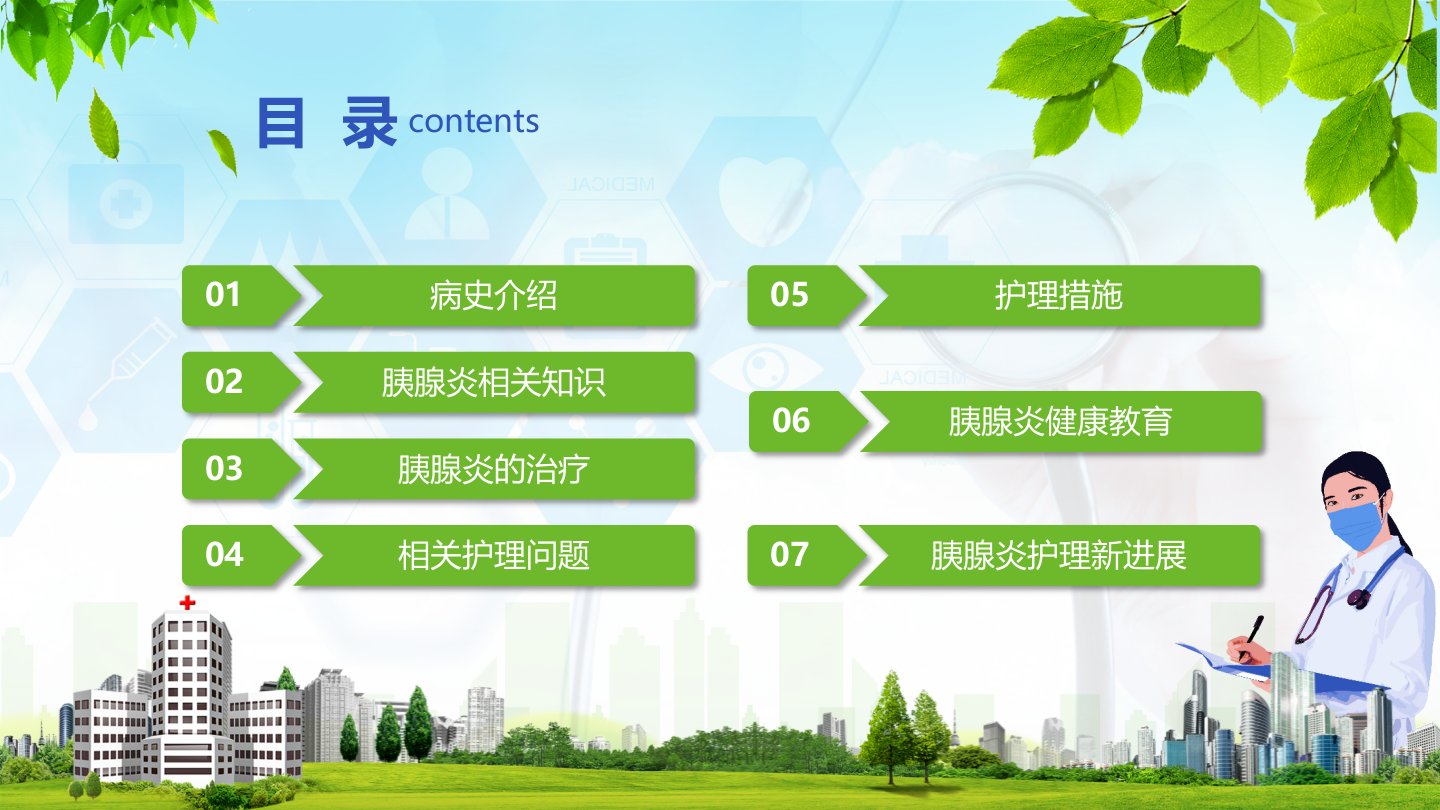 目 录 contents

01 病史介绍

02 胰腺炎相关知识

03 胰腺炎的治疗

04 相关护理问题

05 护理措施

06 胰腺炎健康教育

07 胰腺炎护理新进展

MEDICAL

MEDICAL